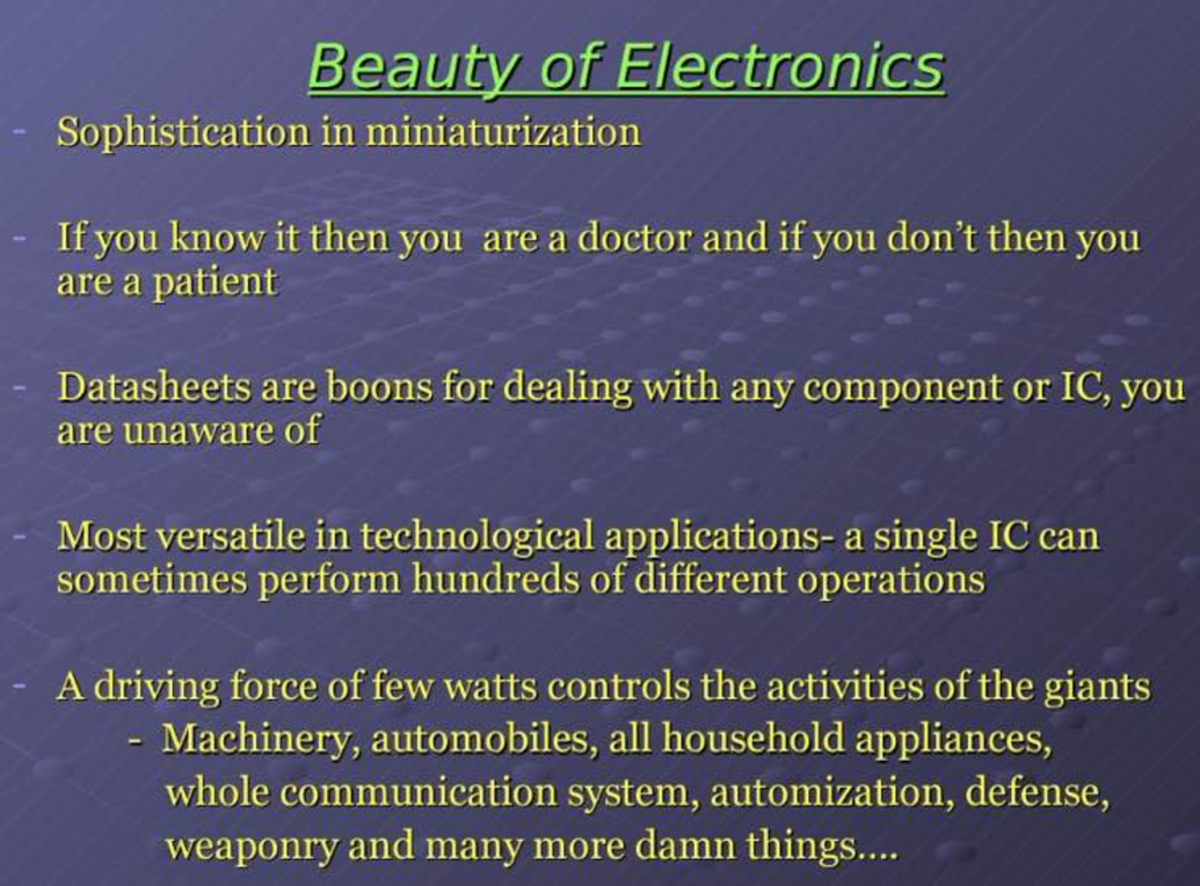 Beauty of Electronics

- Sophistication in miniaturization

- If you know it then you are a doctor and if you don't then you are a patient

- Datasheets are boons for dealing with any component or IC, you are unaware of

- Most versatile in technological applications- a single IC can sometimes perform hundreds of different operations

- A driving force of few watts controls the activities of the giants
 - Machinery, automobiles, all household appliances, whole communication system, automization, defense, weaponry and many more damn things....